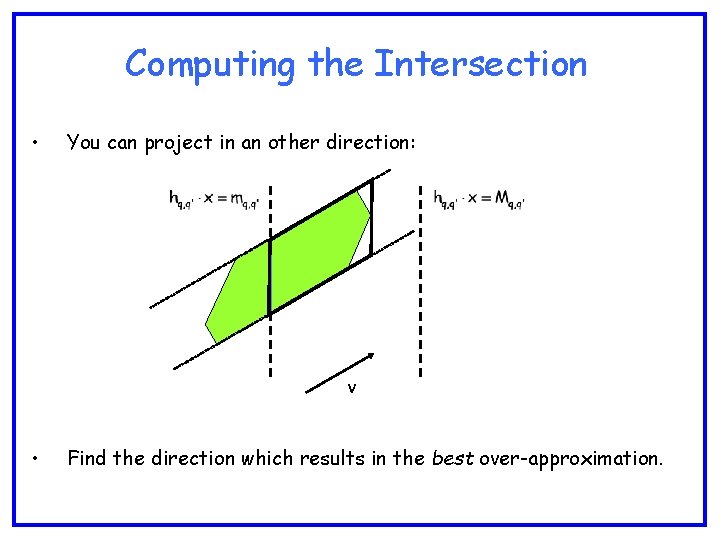 Computing the Intersection

• You can project in an other direction:

$h_{q,q'} \cdot x = m_{q,q'}$

$h_{q,q'} \cdot x = M_{q,q'}$

v

• Find the direction which results in the best over-approximation.